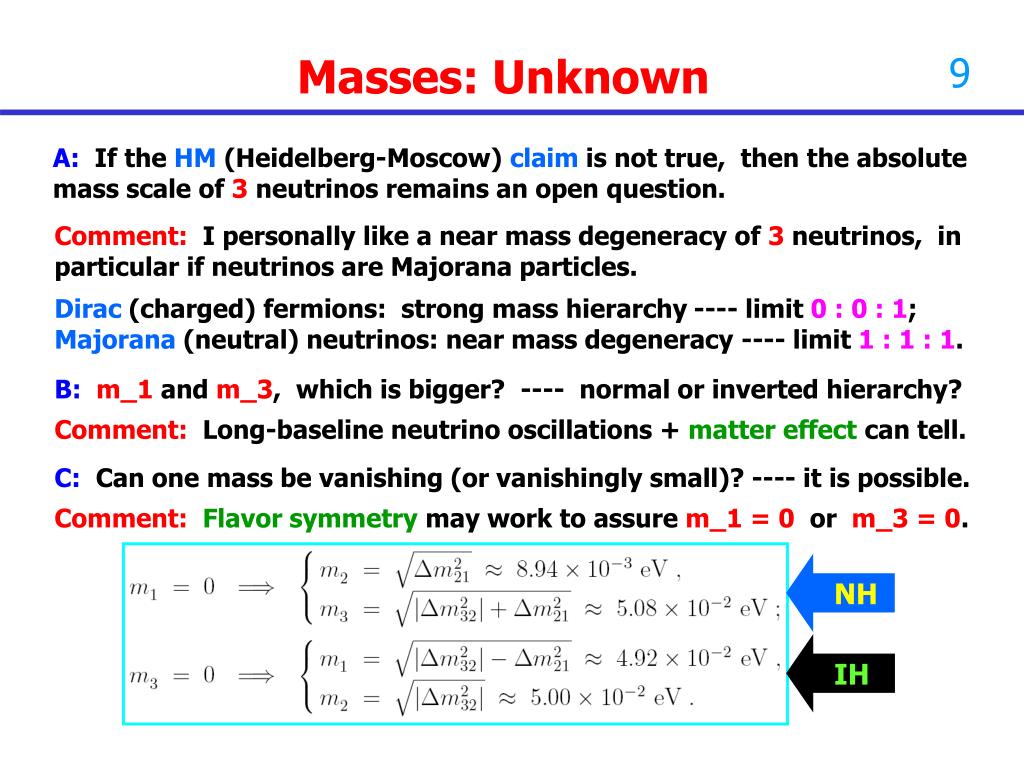 Masses: Unknown

9

A: If the HM (Heidelberg-Moscow) claim is not true, then the absolute mass scale of 3 neutrinos remains an open question.

Comment: I personally like a near mass degeneracy of 3 neutrinos, in particular if neutrinos are Majorana particles.

Dirac (charged) fermions: strong mass hierarchy ---- limit 0 : 0 : 1; Majorana (neutral) neutrinos: near mass degeneracy ---- limit 1 : 1 : 1.

B: m_1 and m_3, which is bigger? ---- normal or inverted hierarchy?

Comment: Long-baseline neutrino oscillations + matter effect can tell.

C: Can one mass be vanishing (or vanishingly small)? ---- it is possible.

Comment: Flavor symmetry may work to assure m_1 = 0 or m_3 = 0.

$m_1 = 0 \implies \begin{cases} m_2 = \sqrt{\Delta m^2_{21}} \approx 8.94 \times 10^{-3} \text{ eV} , \\ m_3 = \sqrt{|\Delta m^2_{32}| + \Delta m^2_{21}} \approx 5.08 \times 10^{-2} \text{ eV} ; \end{cases}$

NH

$m_3 = 0 \implies \begin{cases} m_1 = \sqrt{|\Delta m^2_{32}| - \Delta m^2_{21}} \approx 4.92 \times 10^{-2} \text{ eV} , \\ m_2 = \sqrt{|\Delta m^2_{32}|} \approx 5.00 \times 10^{-2} \text{ eV} . \end{cases}$

IH